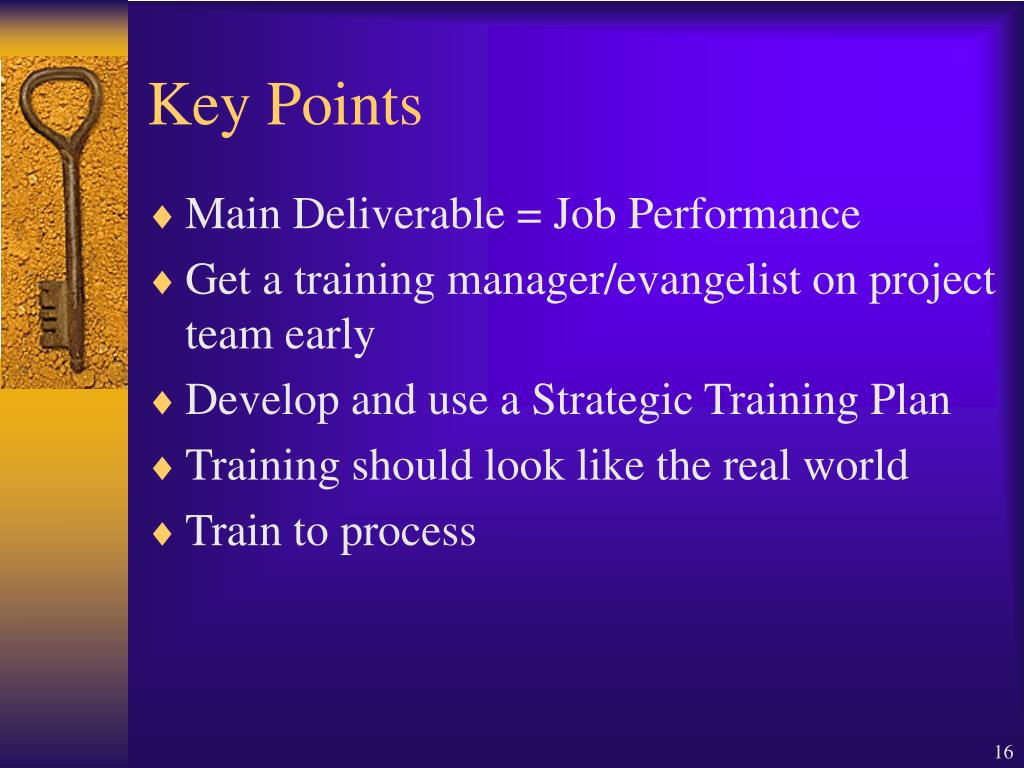 Key Points

♦ Main Deliverable = Job Performance
♦ Get a training manager/evangelist on project team early
♦ Develop and use a Strategic Training Plan
♦ Training should look like the real world
♦ Train to process

16